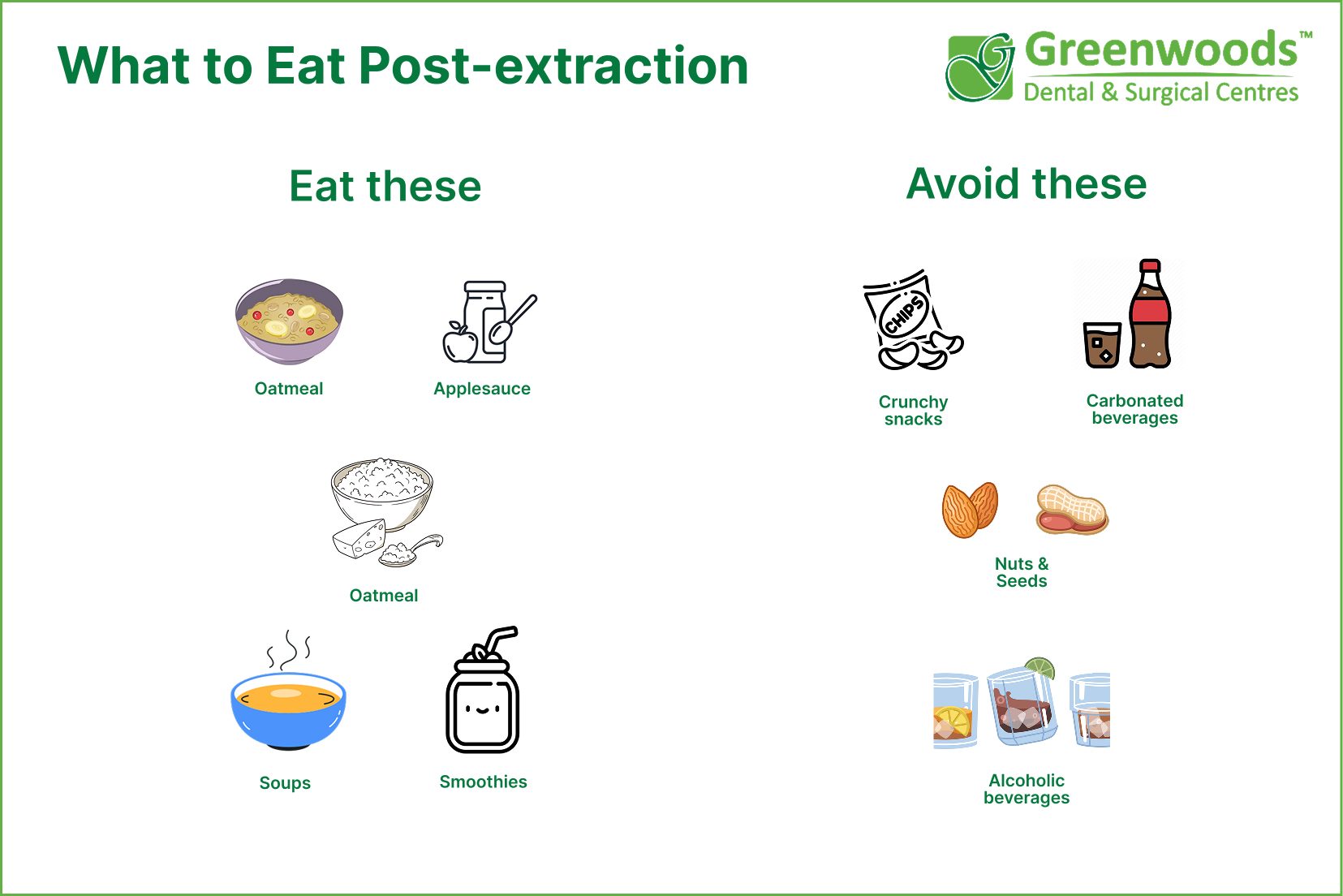 What to Eat Post-extraction

Greenwoods™
Dental & Surgical Centres

Eat these

Oatmeal

Applesauce

Oatmeal

Soups

Smoothies

Avoid these

CHIPS

Crunchy snacks

Carbonated beverages

Nuts & Seeds

Alcoholic beverages